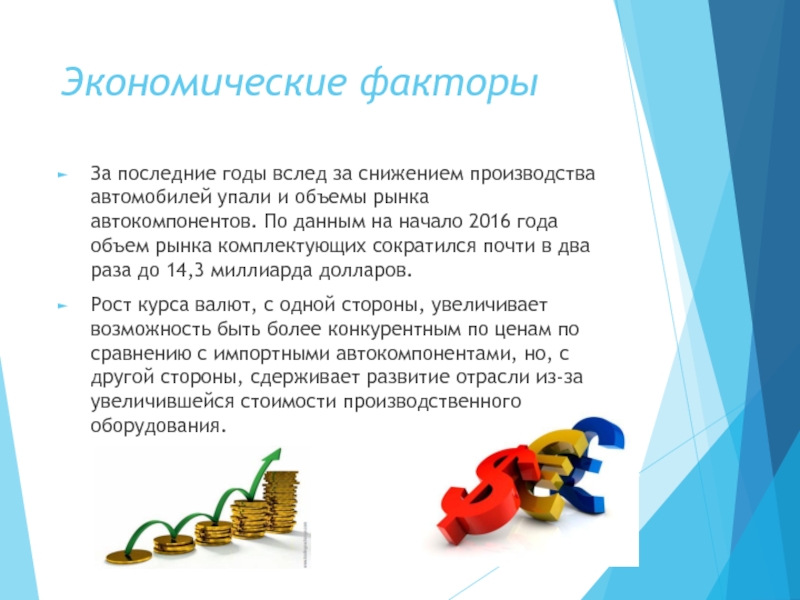 Экономические факторы

За последние годы вслед за снижением производства автомобилей упали и объемы рынка автокомпонентов. По данным на начало 2016 года объем рынка комплектующих сократился почти в два раза до 14,3 миллиарда долларов.

Рост курса валют, с одной стороны, увеличивает возможность быть более конкурентным по ценам по сравнению с импортными автокомпонентами, но, с другой стороны, сдерживает развитие отрасли из-за увеличившейся стоимости производственного оборудования.